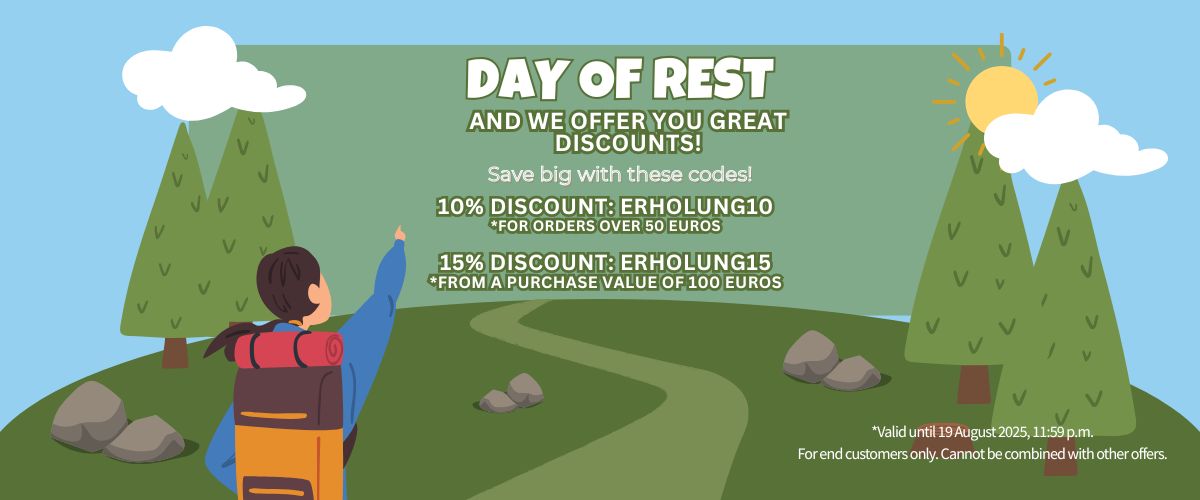 DAY OF REST

AND WE OFFER YOU GREAT DISCOUNTS!

Save big with these codes!

10% DISCOUNT: ERHOLUNG10
*FOR ORDERS OVER 50 EUROS

15% DISCOUNT: ERHOLUNG15
*FROM A PURCHASE VALUE OF 100 EUROS

*Valid until 19 August 2025, 11:59 p.m.
For end customers only. Cannot be combined with other offers.